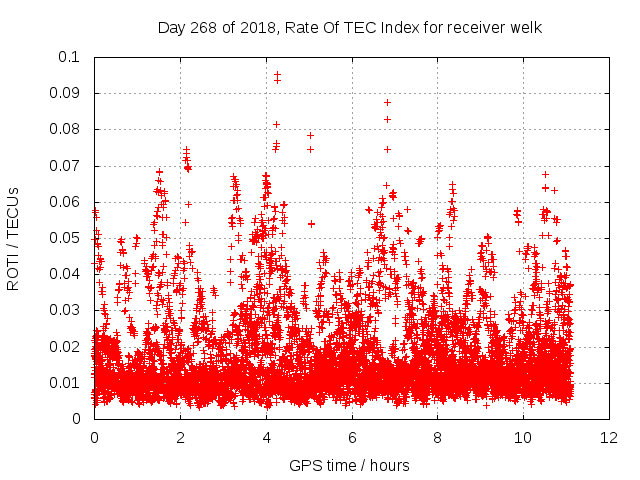 Day 268 of 2018, Rate Of TEC Index for receiver welk

ROTI / TECUs

0.1
0.09
0.08
0.07
0.06
0.05
0.04
0.03
0.02
0.01
0

0
2
4
6
8
10
12

GPS time / hours